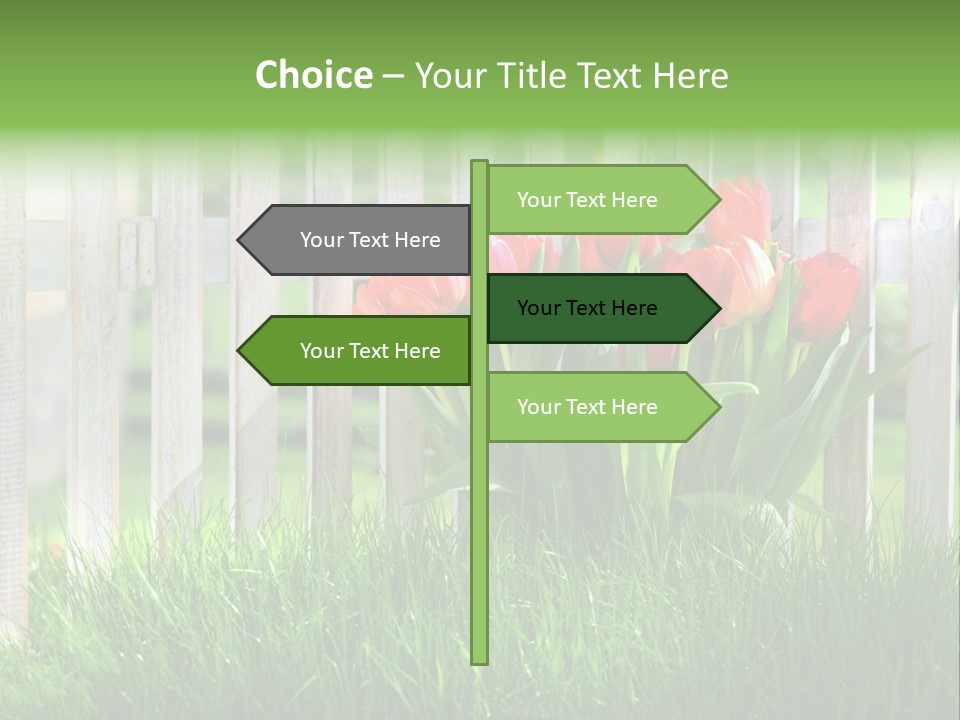 Choice – Your Title Text Here

Your Text Here

Your Text Here

Your Text Here

Your Text Here

Your Text Here